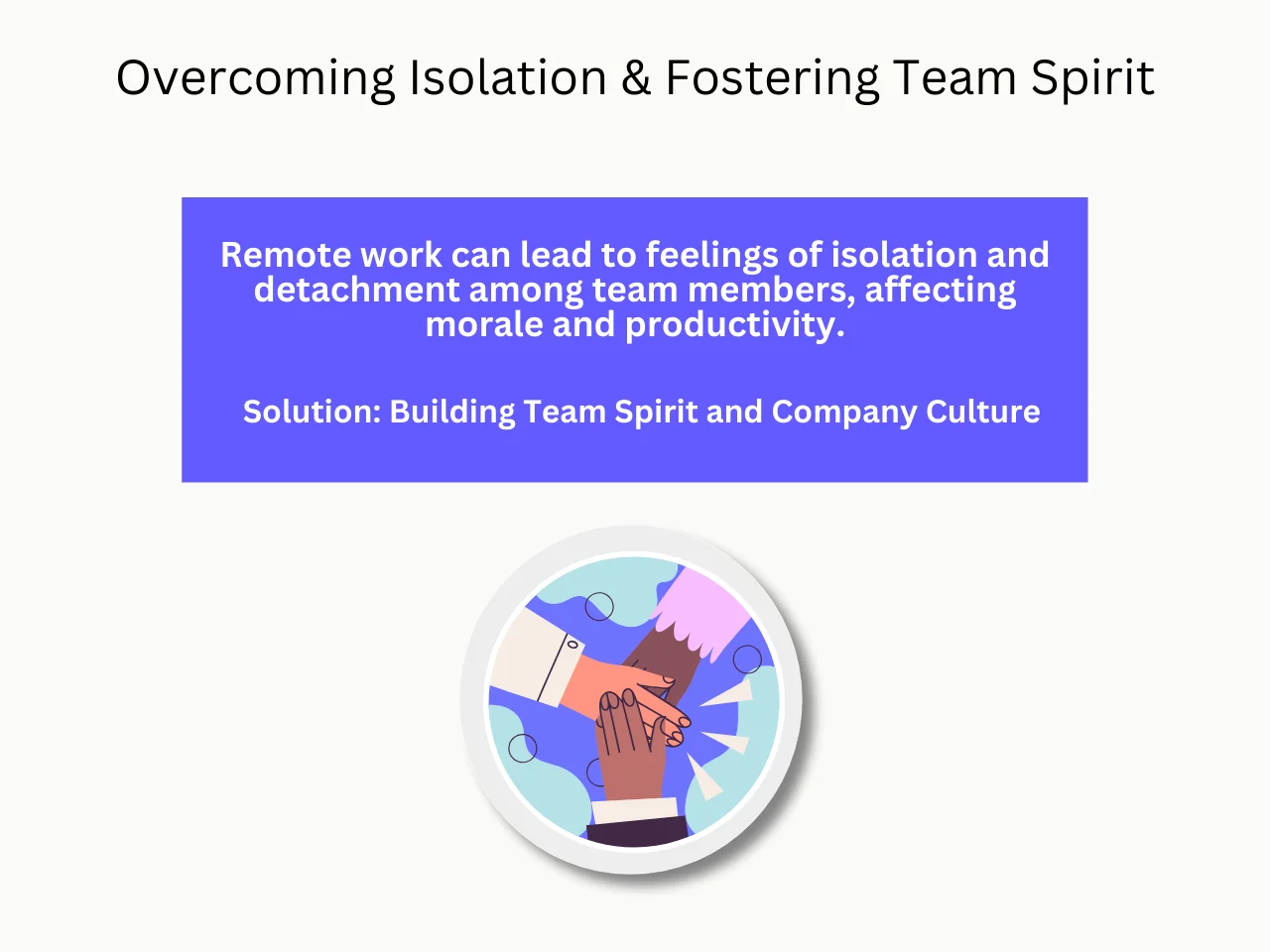 Overcoming Isolation & Fostering Team Spirit

Remote work can lead to feelings of isolation and detachment among team members, affecting morale and productivity.

Solution: Building Team Spirit and Company Culture